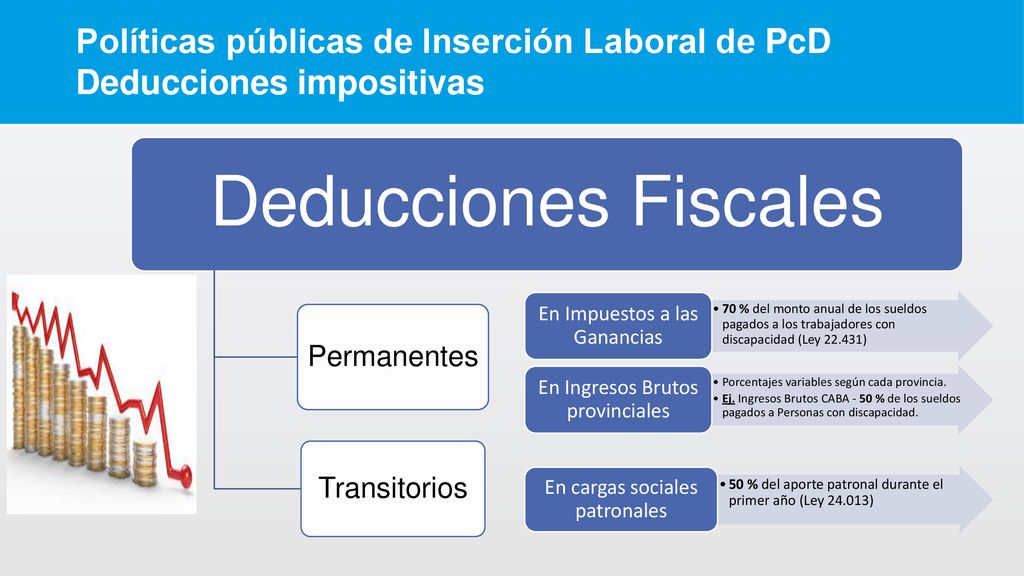 Políticas públicas de Inserción Laboral de PcD
Deducciones impositivas

Deducciones Fiscales

Permanentes

En Impuestos a las Ganancias

• 70 % del monto anual de los sueldos pagados a los trabajadores con discapacidad (Ley 22.431)

En Ingresos Brutos provinciales

• Porcentajes variables según cada provincia.
• Ej. Ingresos Brutos CABA - 50 % de los sueldos pagados a Personas con discapacidad.

Transitorios

En cargas sociales patronales

• 50 % del aporte patronal durante el primer año (Ley 24.013)